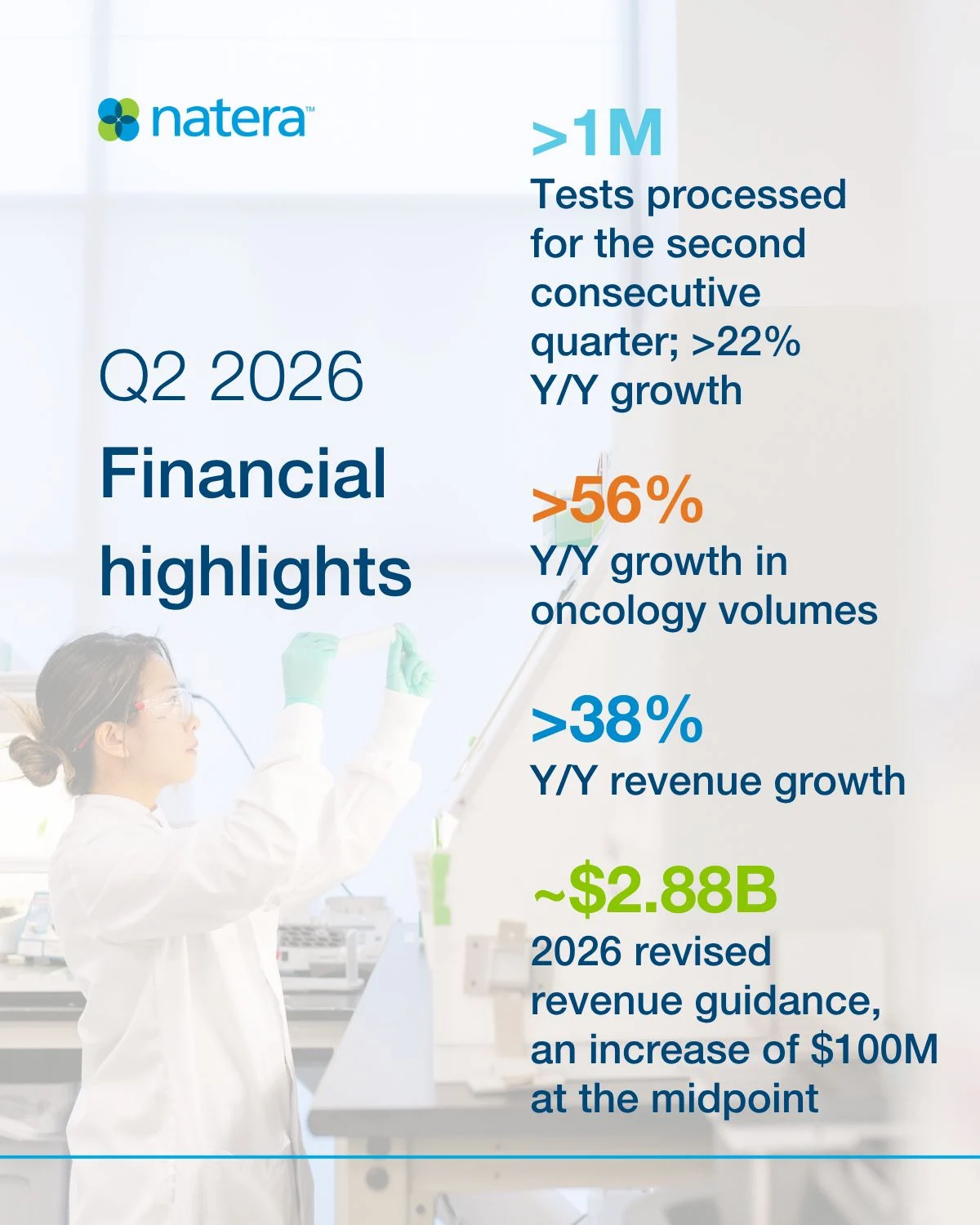 natera™

Q2 2026
Financial highlights

>1M
Tests processed for the second consecutive quarter; >22% Y/Y growth

>56%
Y/Y growth in oncology volumes

>38%
Y/Y revenue growth

~$2.88B
2026 revised revenue guidance, an increase of $100M at the midpoint